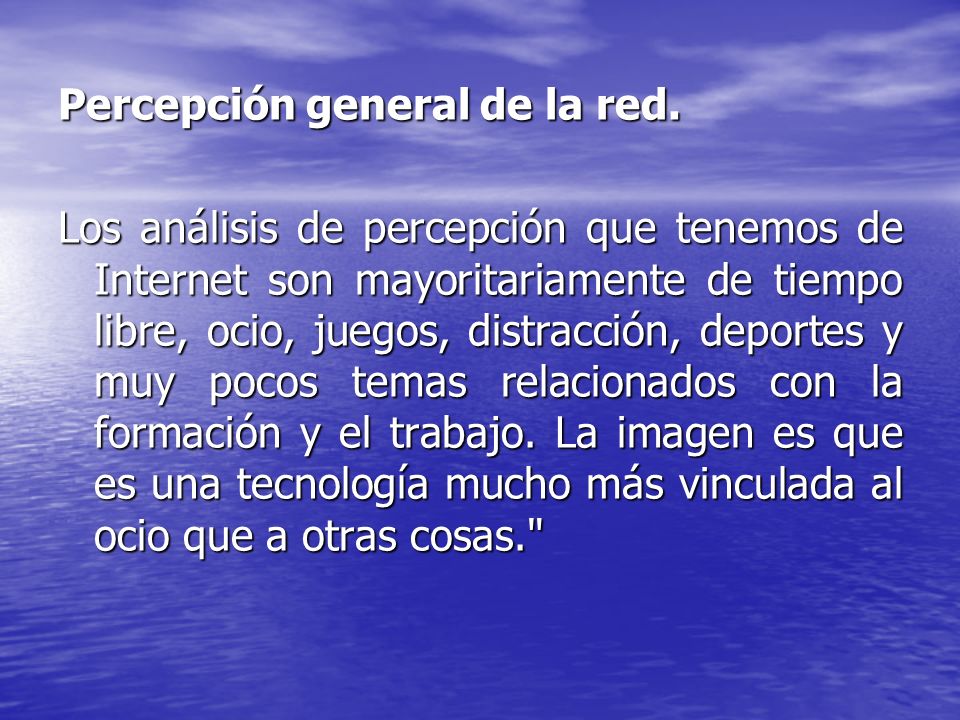 Percepción general de la red.

Los análisis de percepción que tenemos de Internet son mayoritariamente de tiempo libre, ocio, juegos, distracción, deportes y muy pocos temas relacionados con la formación y el trabajo. La imagen es que es una tecnología mucho más vinculada al ocio que a otras cosas."